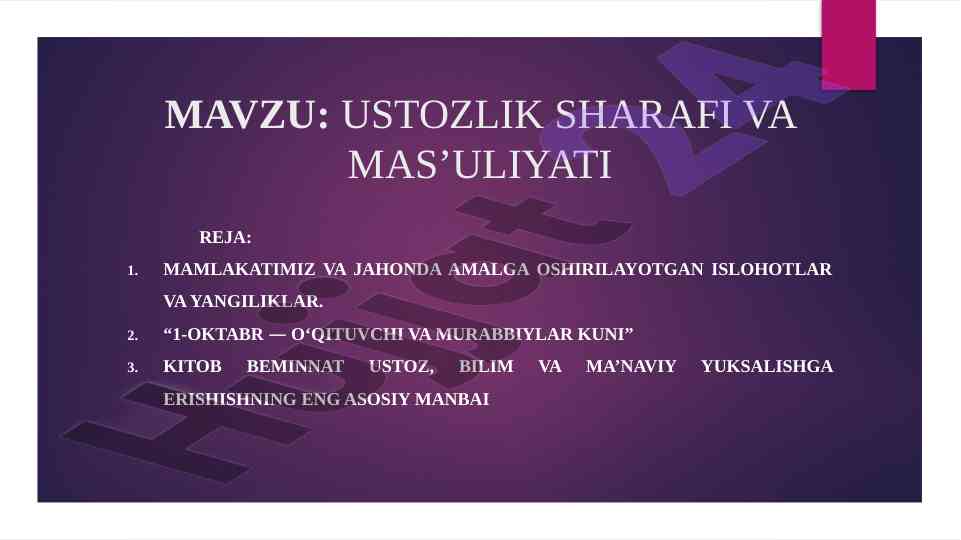 MAVZU: USTOZLIK SHARAFI VA MAS’ULIYATI

REJA:

1. MAMLAKATIMIZ VA JAHONDA AMALGA OSHIRILAYOTGAN ISLOHOTLAR VA YANGILIKLAR.
2. “1-OKTABR — O‘QITUVCHI VA MURABBIYLAR KUNI”
3. KITOB BEMINNAT USTOZ, BILIM VA MA’NAVIY YUKSALISHGA ERISHISHNING ENG ASOSIY MANBAI

Hujjat 24